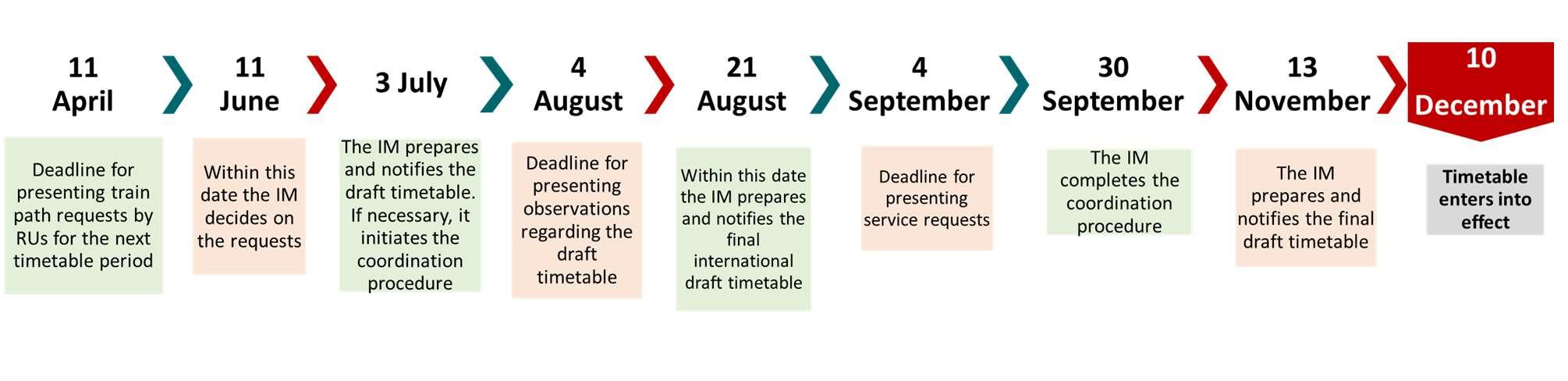 11 April

Deadline for presenting train path requests by RUs for the next timetable period

11 June

Within this date the IM decides on the requests

3 July

The IM prepares and notifies the draft timetable. If necessary, it initiates the coordination procedure

4 August

Deadline for presenting observations regarding the draft timetable

21 August

Within this date the IM prepares and notifies the final international draft timetable

4 September

Deadline for presenting service requests

30 September

The IM completes the coordination procedure

13 November

The IM prepares and notifies the final draft timetable

10 December

Timetable enters into effect